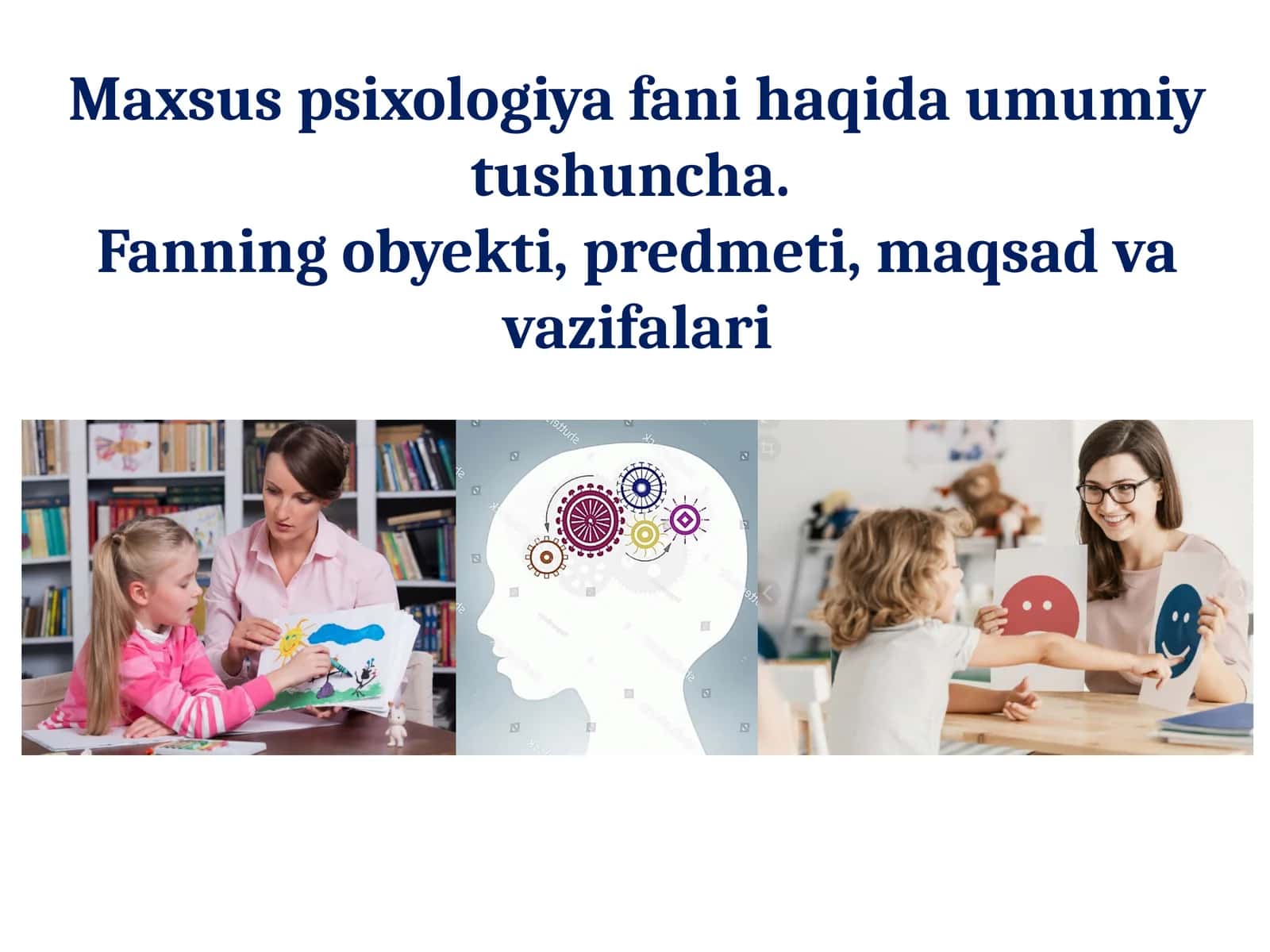 Maxsus psixologiya fani haqida umumiy tushuncha.
Fanning obyekti, predmeti, maqsad va vazifalari